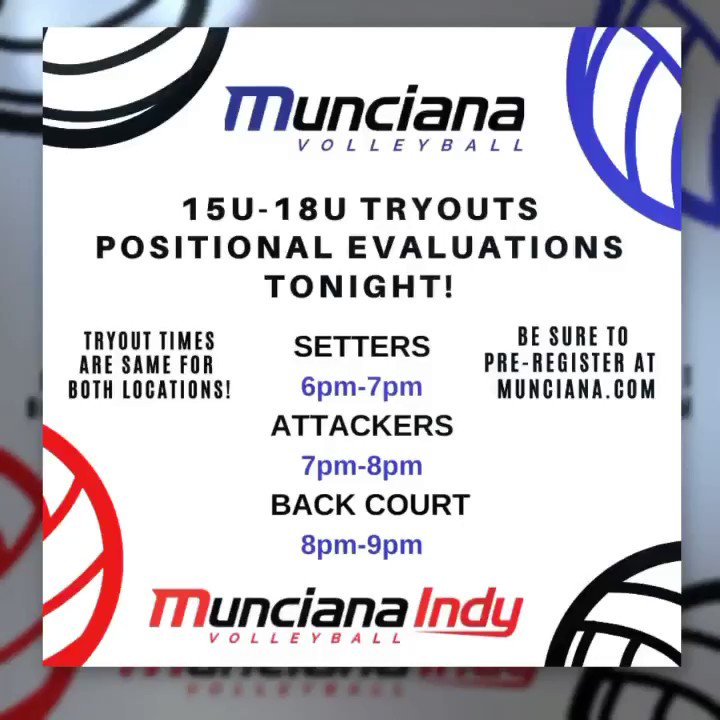 Munciana
VOLLEYBALL

15U-18U TRYOUTS
POSITIONAL EVALUATIONS
TONIGHT!

TRYOUT TIMES ARE SAME FOR BOTH LOCATIONS!

SETTERS
6pm-7pm
ATTACKERS
7pm-8pm
BACK COURT
8pm-9pm

BE SURE TO PRE-REGISTER AT MUNCIANA.COM

Munciana Indy
VOLLEYBALL